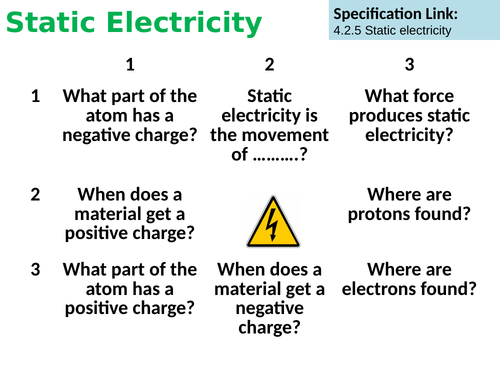 Static Electricity

Specification Link:
4.2.5 Static electricity

| | 1 | 2 | 3 |
|---|---|---|---|
| 1 | What part of the atom has a negative charge? | Static electricity is the movement of ……….? | What force produces static electricity? |
| 2 | When does a material get a positive charge? | | Where are protons found? |
| 3 | What part of the atom has a positive charge? | When does a material get a negative charge? | Where are electrons found? |